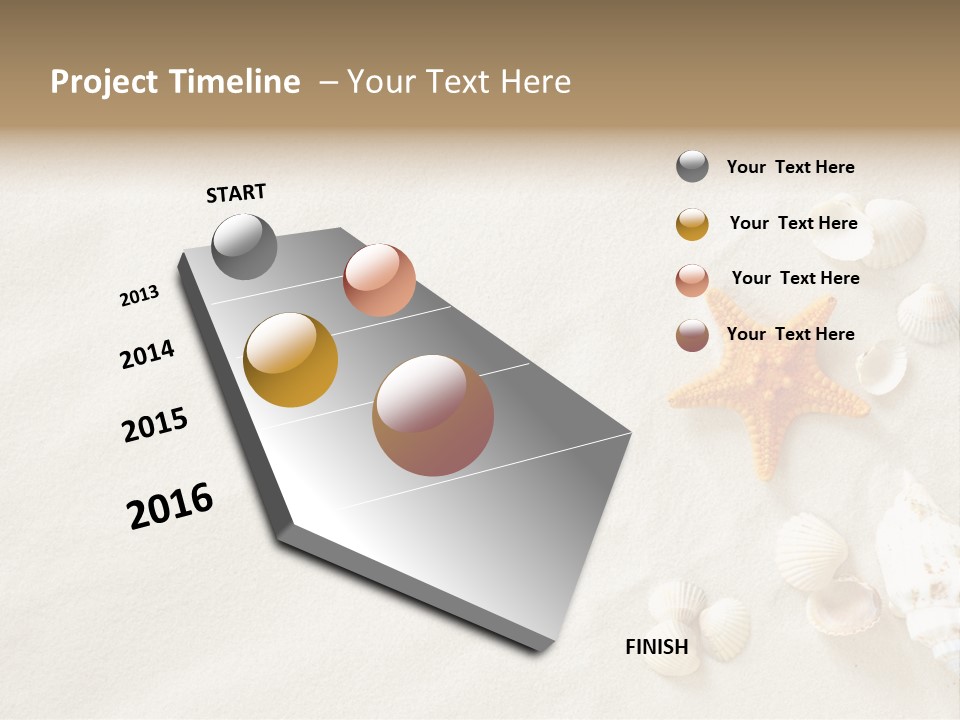 Project Timeline – Your Text Here

START

2013

2014

2015

2016

FINISH

Your Text Here

Your Text Here

Your Text Here

Your Text Here